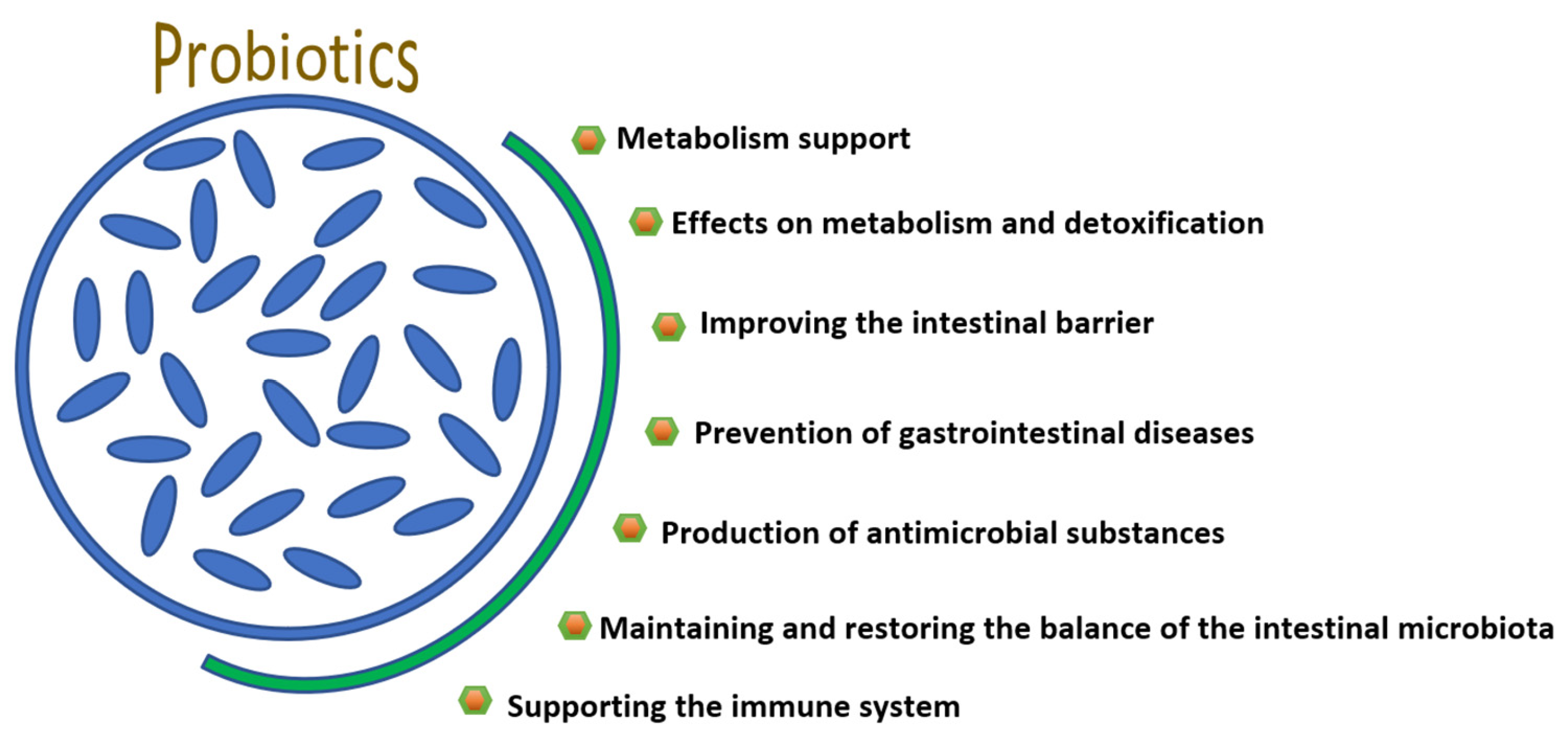 Probiotics

Metabolism support

Effects on metabolism and detoxification

Improving the intestinal barrier

Prevention of gastrointestinal diseases

Production of antimicrobial substances

Maintaining and restoring the balance of the intestinal microbiota

Supporting the immune system